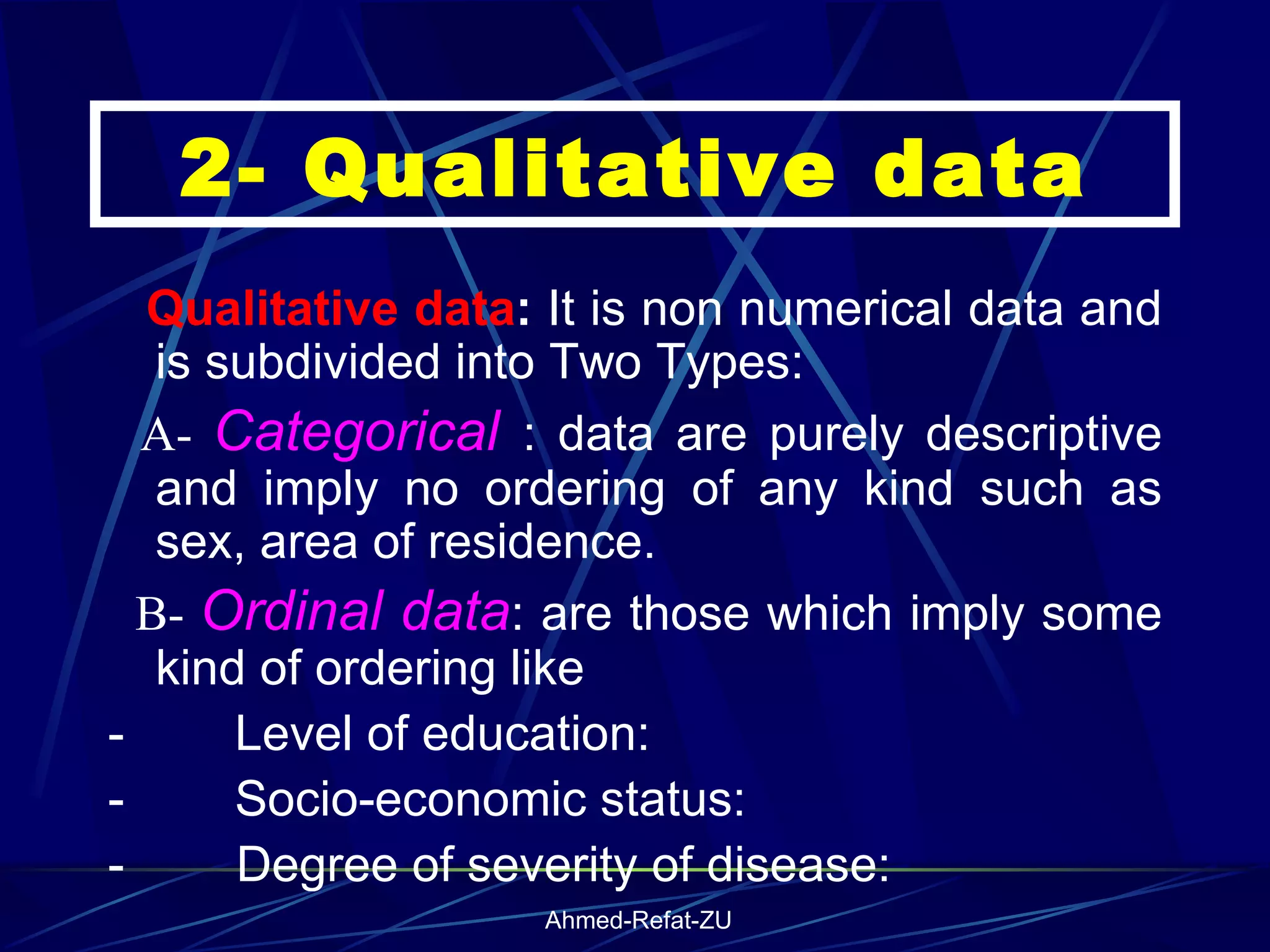 2- Qualitative data

Qualitative data: It is non numerical data and is subdivided into Two Types:

A- Categorical : data are purely descriptive and imply no ordering of any kind such as sex, area of residence.

B- Ordinal data: are those which imply some kind of ordering like

- Level of education:
- Socio-economic status:
- Degree of severity of disease:

Ahmed-Refat-ZU